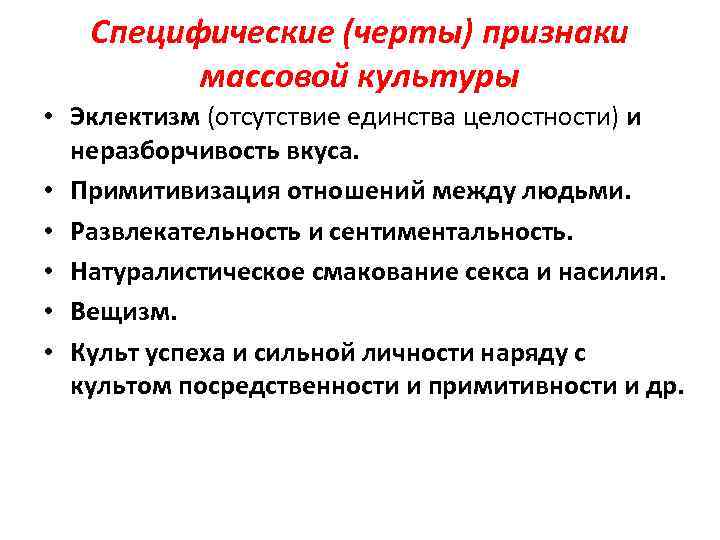 Специфические (черты) признаки массовой культуры

• Эклектизм (отсутствие единства целостности) и неразборчивость вкуса.
• Примитивизация отношений между людьми.
• Развлекательность и сентиментальность.
• Натуралистическое смакование секса и насилия.
• Вещизм.
• Культ успеха и сильной личности наряду с культом посредственности и примитивности и др.